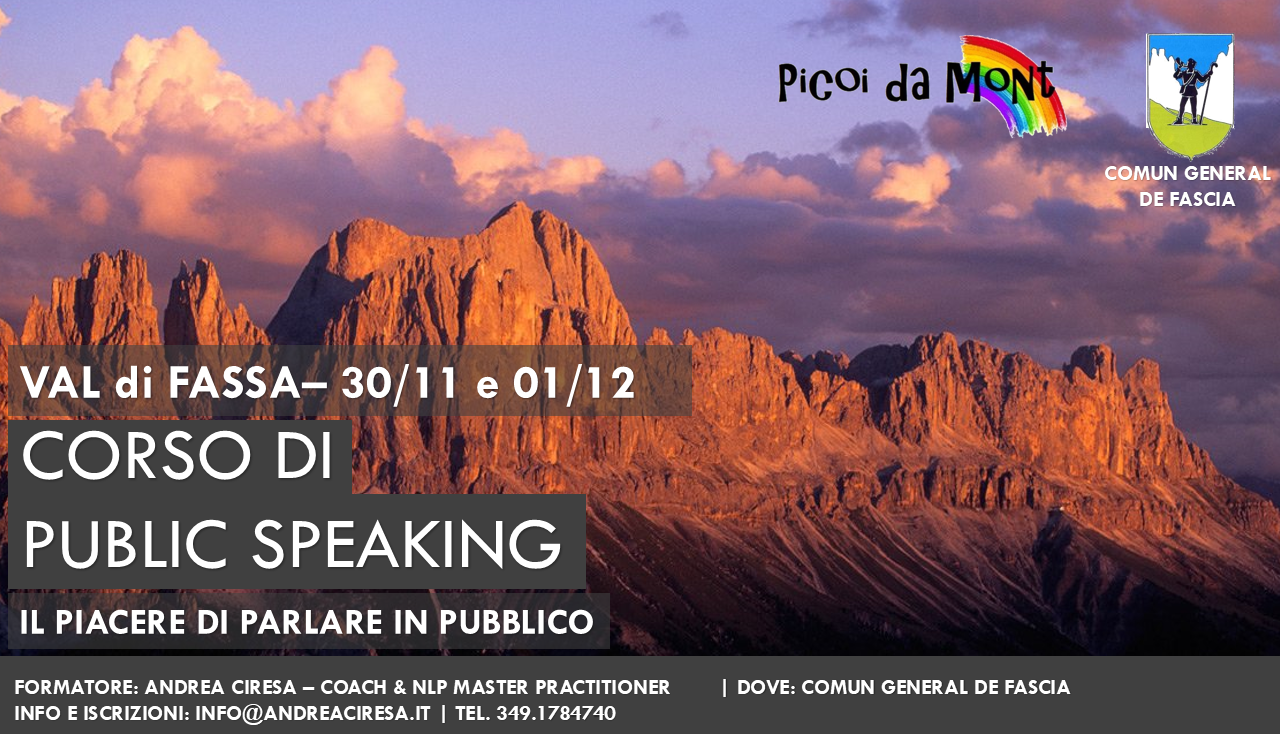 Picoi da Mont

COMUN GENERAL DE FASCIA

VAL di FASSA– 30/11 e 01/12

CORSO DI PUBLIC SPEAKING

IL PIACERE DI PARLARE IN PUBBLICO

FORMATORE: ANDREA CIRESA – COACH & NLP MASTER PRACTITIONER | DOVE: COMUN GENERAL DE FASCIA
INFO E ISCRIZIONI: INFO@ANDREACIRESA.IT | TEL. 349.1784740